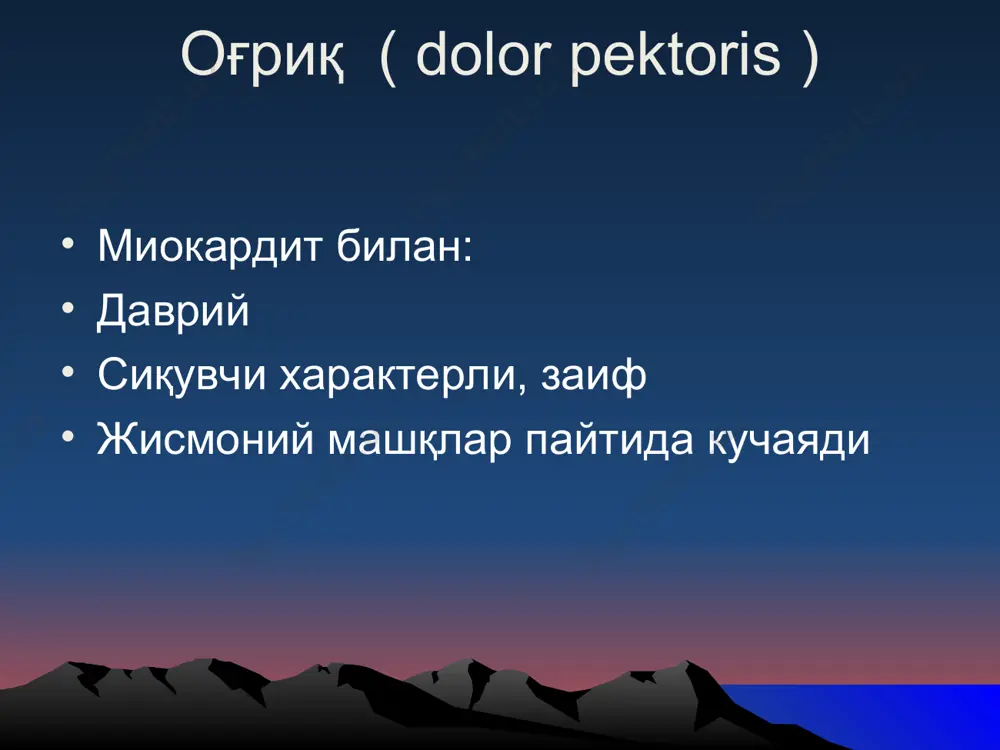 Оғриқ ( dolor pektoris )

• Миокардит билан:
• Даврий
• Сиқувчи характерли, заиф
• Жисмоний машқлар пайтида кучаяди